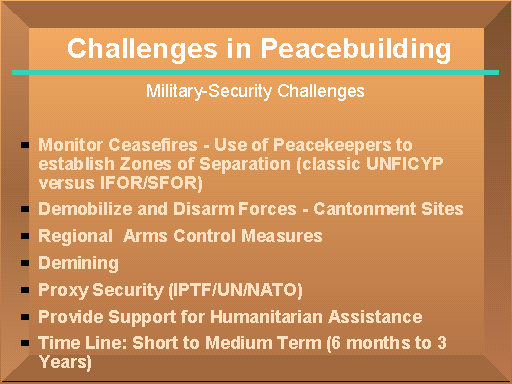 Challenges in Peacebuilding

Military-Security Challenges

- Monitor Ceasefires - Use of Peacekeepers to establish Zones of Separation (classic UNFICYP versus IFOR/SFOR)
- Demobilize and Disarm Forces - Cantonment Sites
- Regional Arms Control Measures
- Demining
- Proxy Security (IPTF/UN/NATO)
- Provide Support for Humanitarian Assistance
- Time Line: Short to Medium Term (6 months to 3 Years)